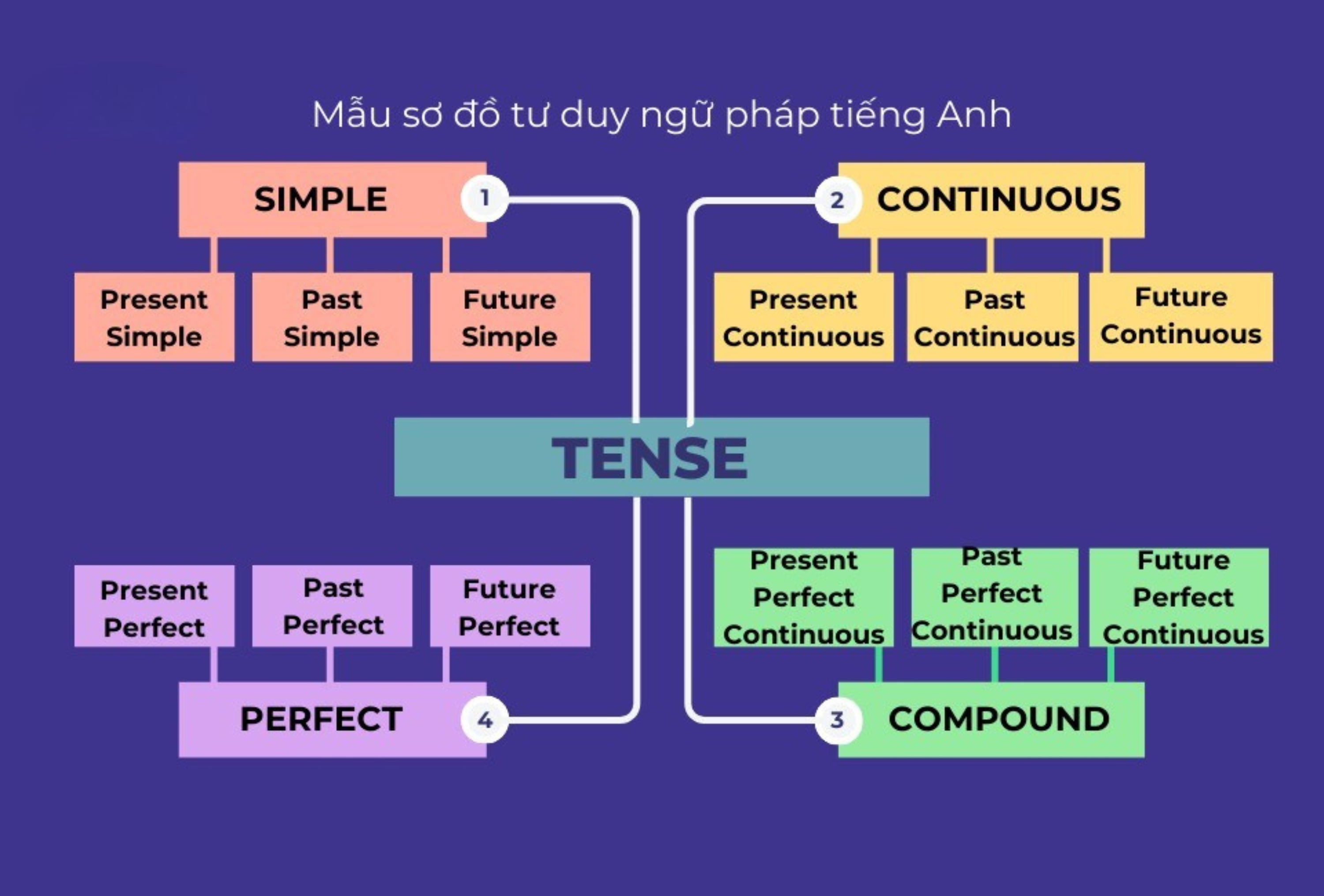 Mẫu sơ đồ tư duy ngữ pháp tiếng Anh

SIMPLE 1

Present Simple

Past Simple

Future Simple

2 CONTINUOUS

Present Continuous

Past Continuous

Future Continuous

TENSE

Present Perfect

Past Perfect

Future Perfect

PERFECT 4

Present Perfect Continuous

Past Perfect Continuous

Future Perfect Continuous

3 COMPOUND